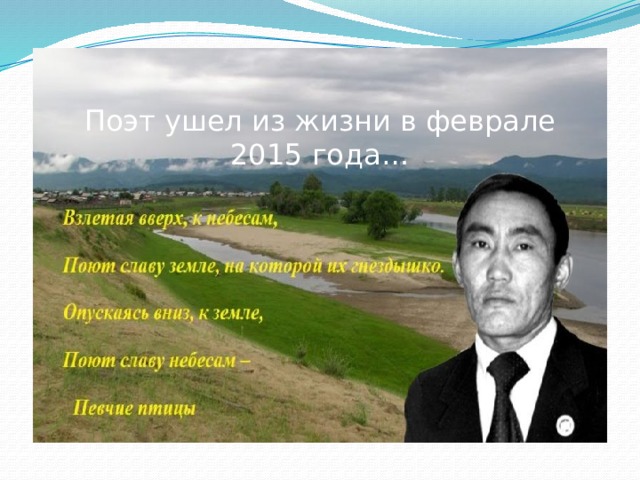 Поэт ушел из жизни в феврале 2015 года...

Взлетая вверх, к небесам,

Поют славу земле, на которой их гнездышко.

Опускаясь вниз, к земле,

Поют славу небесам –

Певчие птицы